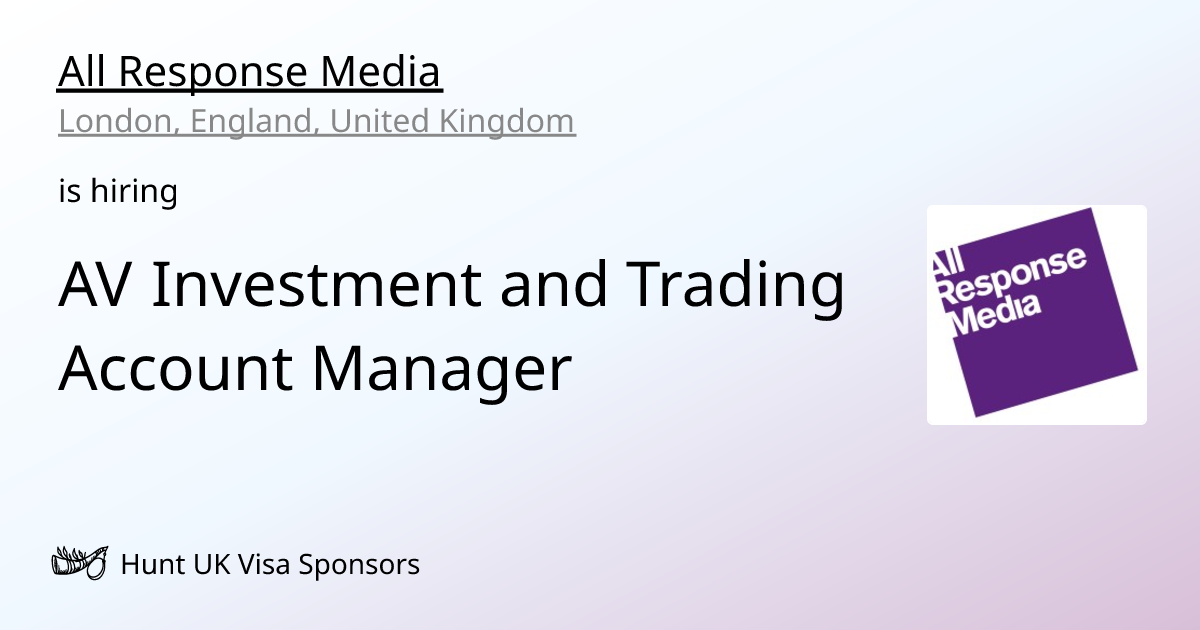 All Response Media
London, England, United Kingdom

is hiring

AV Investment and Trading Account Manager

All Response Media

Hunt UK Visa Sponsors